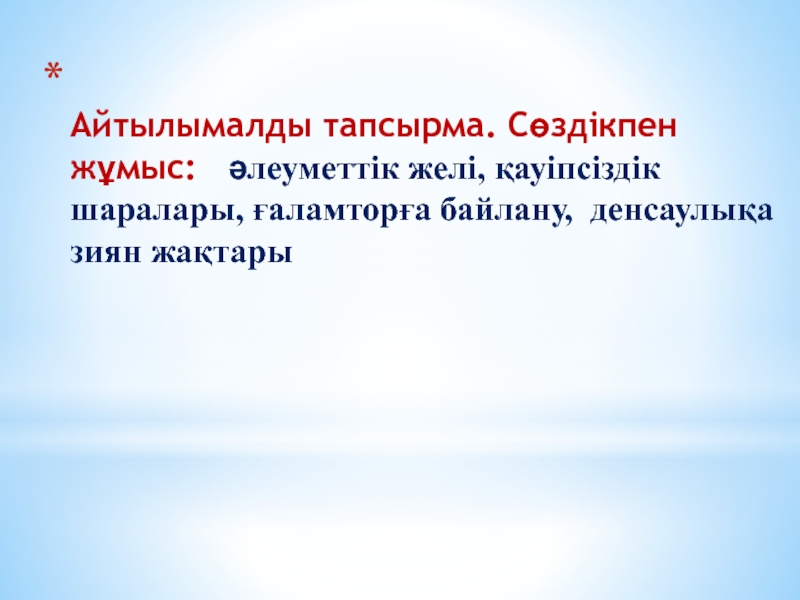 *

Айтылымалды тапсырма. Сөздікпен жұмыс: әлеуметтік желі, қауіпсіздік шаралары, ғаламторға байлану, денсаулыққа зиян жақтары